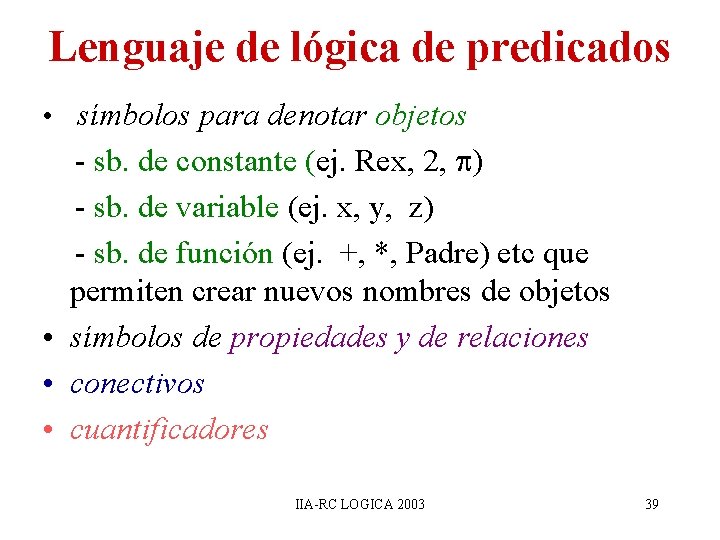 Lenguaje de lógica de predicados

• símbolos para denotar objetos

- sb. de constante (ej. Rex, 2, $\pi$)

- sb. de variable (ej. x, y, z)

- sb. de función (ej. +, *, Padre) etc que permiten crear nuevos nombres de objetos

• símbolos de propiedades y de relaciones

• conectivos

• cuantificadores

IIA-RC LOGICA 2003

39